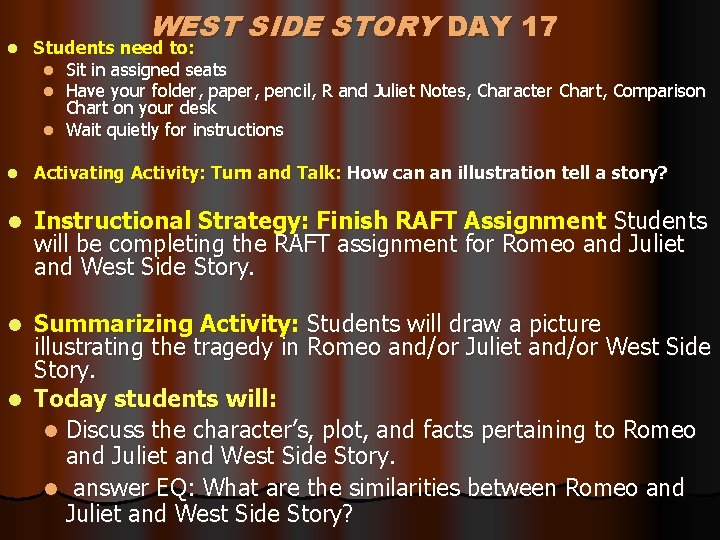 WEST SIDE STORY DAY 17

- Students need to:
  - Sit in assigned seats
  - Have your folder, paper, pencil, R and Juliet Notes, Character Chart, Comparison Chart on your desk
  - Wait quietly for instructions

- Activating Activity: Turn and Talk: How can an illustration tell a story?

- Instructional Strategy: Finish RAFT Assignment Students will be completing the RAFT assignment for Romeo and Juliet and West Side Story.

- Summarizing Activity: Students will draw a picture illustrating the tragedy in Romeo and/or Juliet and/or West Side Story.
- Today students will:
  - Discuss the character's, plot, and facts pertaining to Romeo and Juliet and West Side Story.
  - answer EQ: What are the similarities between Romeo and Juliet and West Side Story?